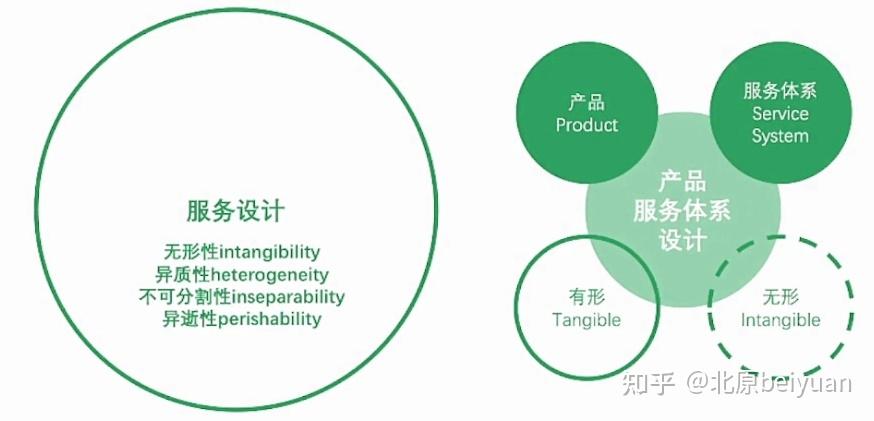 服务设计

无形性intangibility
异质性heterogeneity
不可分割性inseparability
异逝性perishability

产品
Product

服务体系
Service
System

产品
服务体系
设计

有形
Tangible

无形
Intangible

知乎 @北原beiyuan